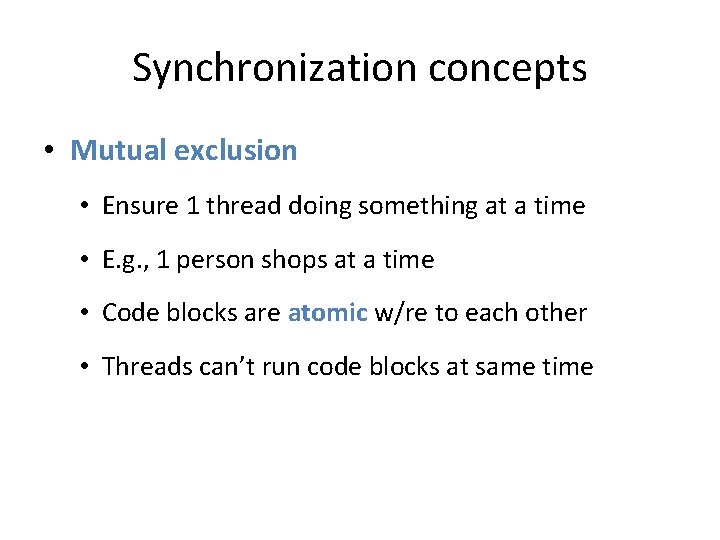 Synchronization concepts

• Mutual exclusion

• Ensure 1 thread doing something at a time

• E.g., 1 person shops at a time

• Code blocks are atomic w/re to each other

• Threads can't run code blocks at same time